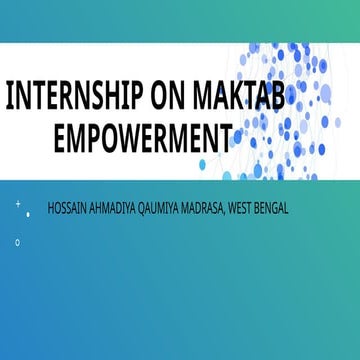 INTERNSHIP ON MAKTAB EMPOWERMENT

HOSSAIN AHMADIYA QAUMIYA MADRASA, WEST BENGAL